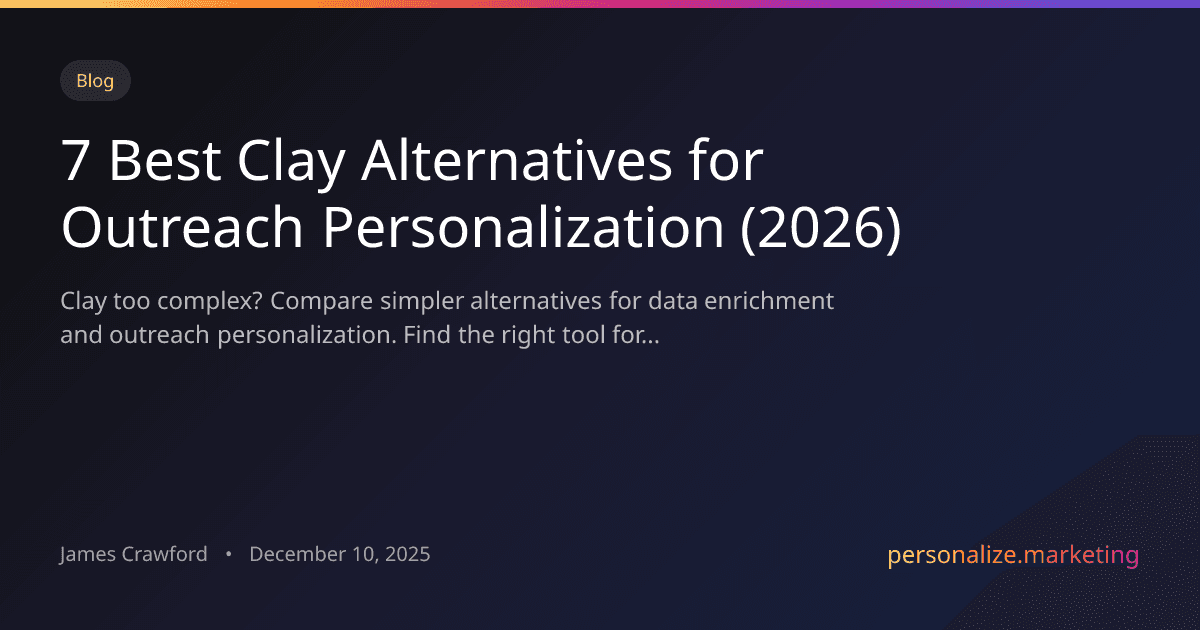 Blog

7 Best Clay Alternatives for Outreach Personalization (2026)

Clay too complex? Compare simpler alternatives for data enrichment and outreach personalization. Find the right tool for...

James Crawford • December 10, 2025

personalize.marketing